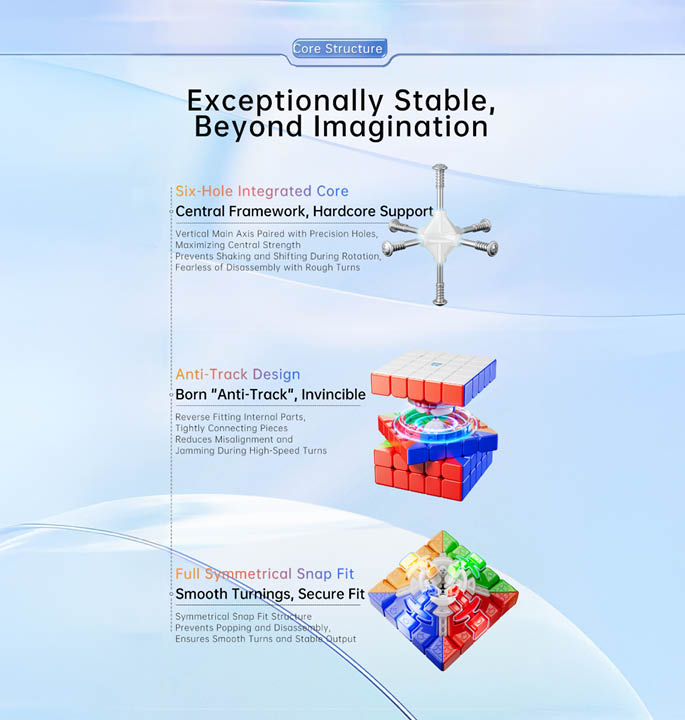 Core Structure

Exceptionally Stable, Beyond Imagination

Six-Hole Integrated Core

Central Framework, Hardcore Support

Vertical Main Axis Paired with Precision Holes, Maximizing Central Strength Prevents Shaking and Shifting During Rotation, Fearless of Disassembly with Rough Turns

Anti-Track Design

Born "Anti-Track", Invincible

Reverse Fitting Internal Parts, Tightly Connecting Pieces Reduces Misalignment and Jamming During High-Speed Turns

Full Symmetrical Snap Fit

Smooth Turnings, Secure Fit

Symmetrical Snap Fit Structure Prevents Popping and Disassembly, Ensures Smooth Turns and Stable Output